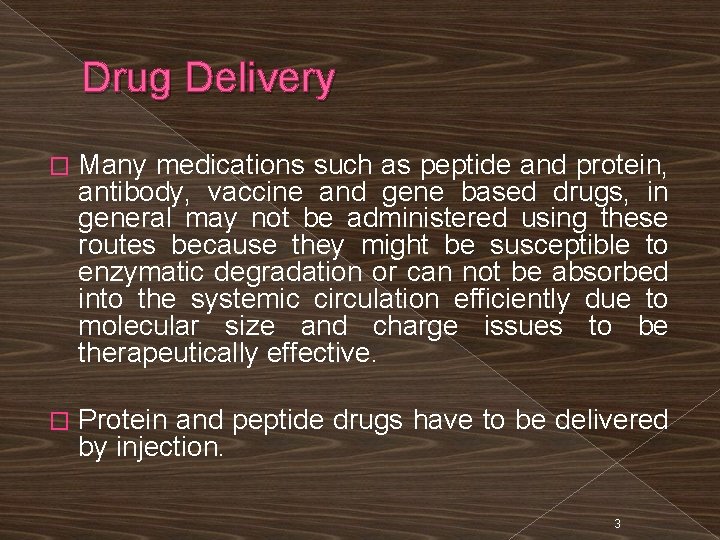 Drug Delivery

□ Many medications such as peptide and protein, antibody, vaccine and gene based drugs, in general may not be administered using these routes because they might be susceptible to enzymatic degradation or can not be absorbed into the systemic circulation efficiently due to molecular size and charge issues to be therapeutically effective.

□ Protein and peptide drugs have to be delivered by injection.

3